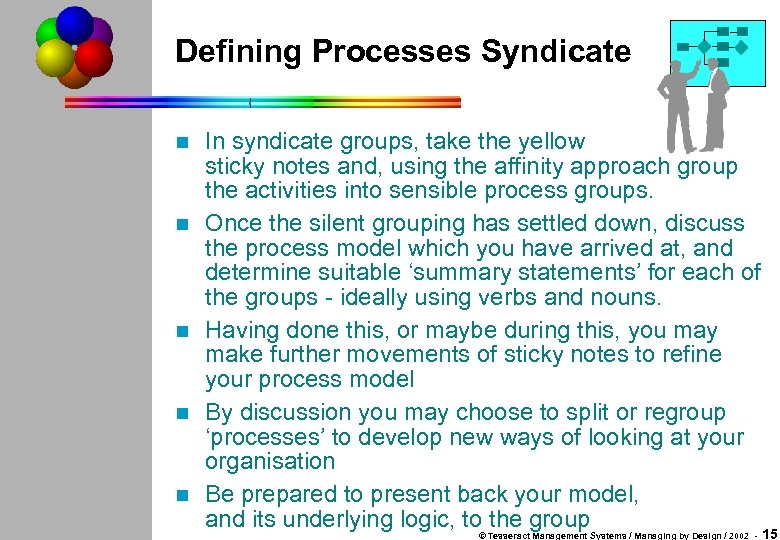 Defining Processes Syndicate

- In syndicate groups, take the yellow sticky notes and, using the affinity approach group the activities into sensible process groups.
- Once the silent grouping has settled down, discuss the process model which you have arrived at, and determine suitable 'summary statements' for each of the groups - ideally using verbs and nouns.
- Having done this, or maybe during this, you may make further movements of sticky notes to refine your process model
- By discussion you may choose to split or regroup 'processes' to develop new ways of looking at your organisation
- Be prepared to present back your model, and its underlying logic, to the group

© Tesseract Management Systems / Managing by Design / 2002 - 15